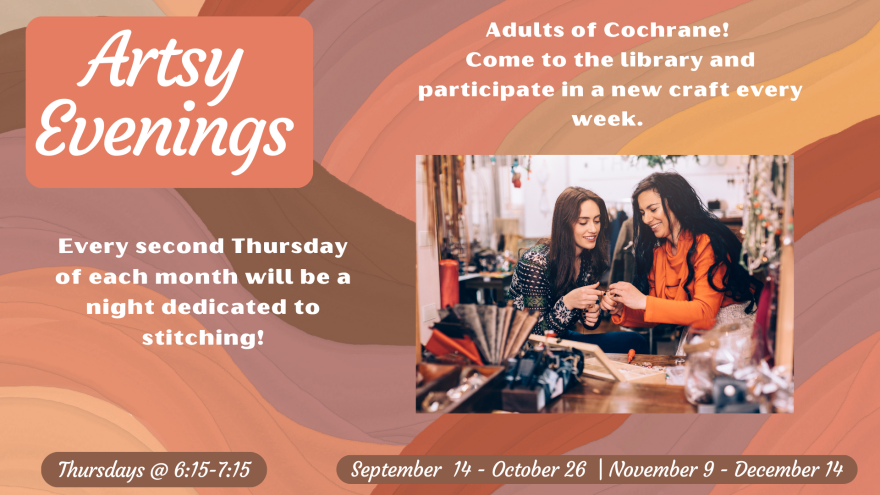 Artsy Evenings

Adults of Cochrane! Come to the library and participate in a new craft every week.

Every second Thursday of each month will be a night dedicated to stitching!

Thursdays @ 6:15-7:15

September 14 - October 26 | November 9 - December 14